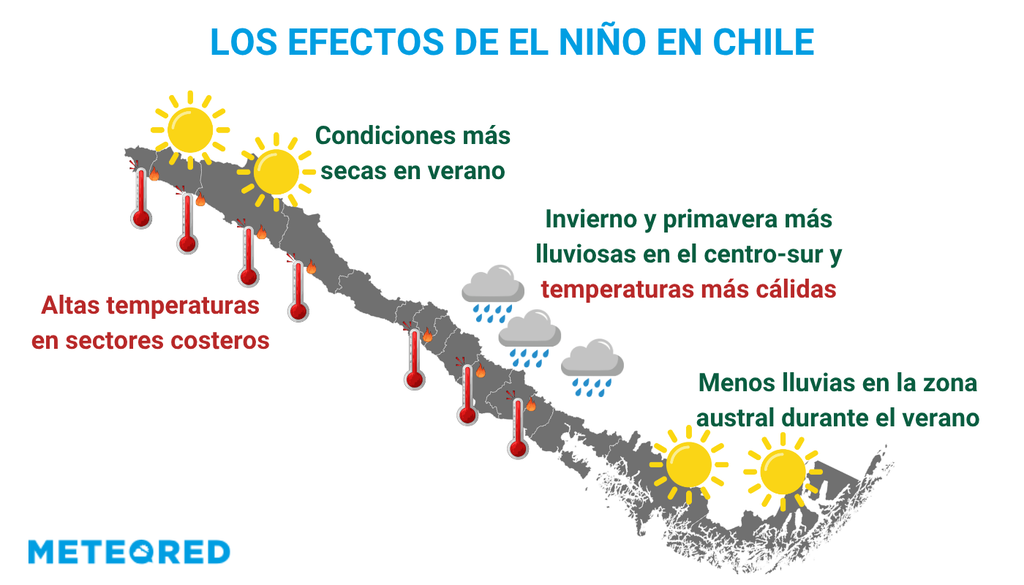 LOS EFECTOS DE EL NIÑO EN CHILE

Condiciones más secas en verano

Invierno y primavera más lluviosas en el centro-sur y temperaturas más cálidas

Altas temperaturas en sectores costeros

Menos lluvias en la zona austral durante el verano

METEORED